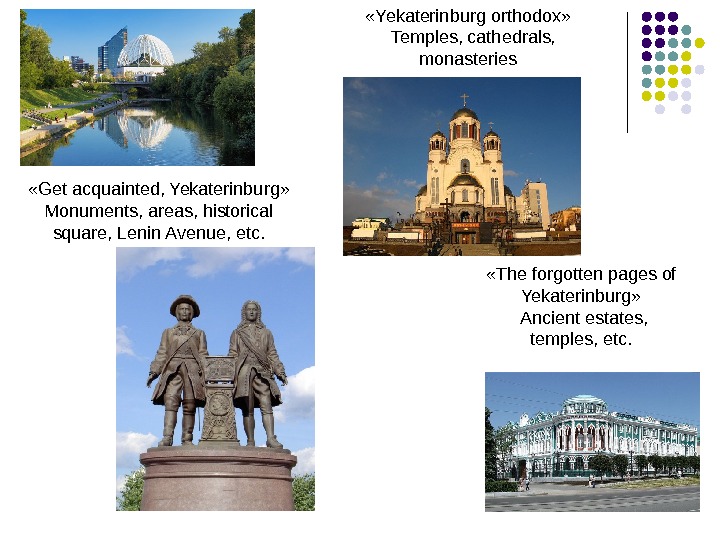 «Yekaterinburg orthodox»
Temples, cathedrals, monasteries

«Get acquainted, Yekaterinburg»
Monuments, areas, historical square, Lenin Avenue, etc.

«The forgotten pages of Yekaterinburg»
Ancient estates, temples, etc.